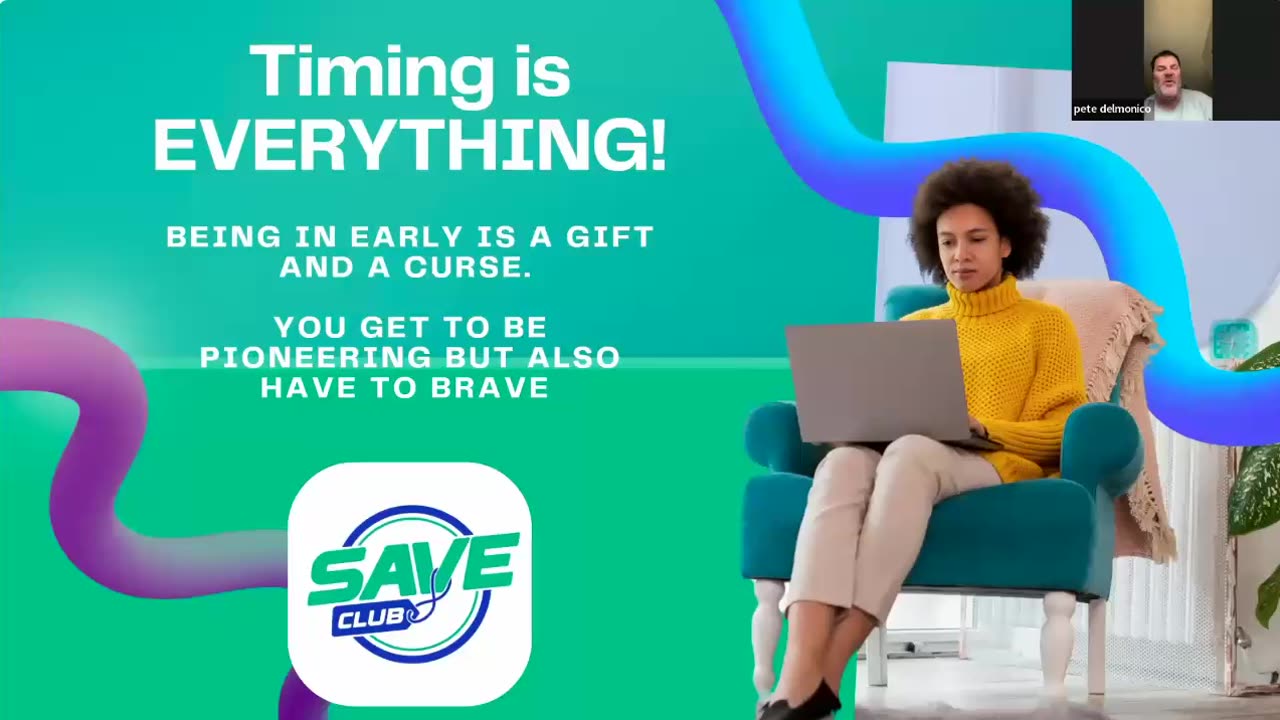 Timing is EVERYTHING!

BEING IN EARLY IS A GIFT AND A CURSE.

YOU GET TO BE PIONEERING BUT ALSO HAVE TO BRAVE

SAVE CLUB

pete delmonico